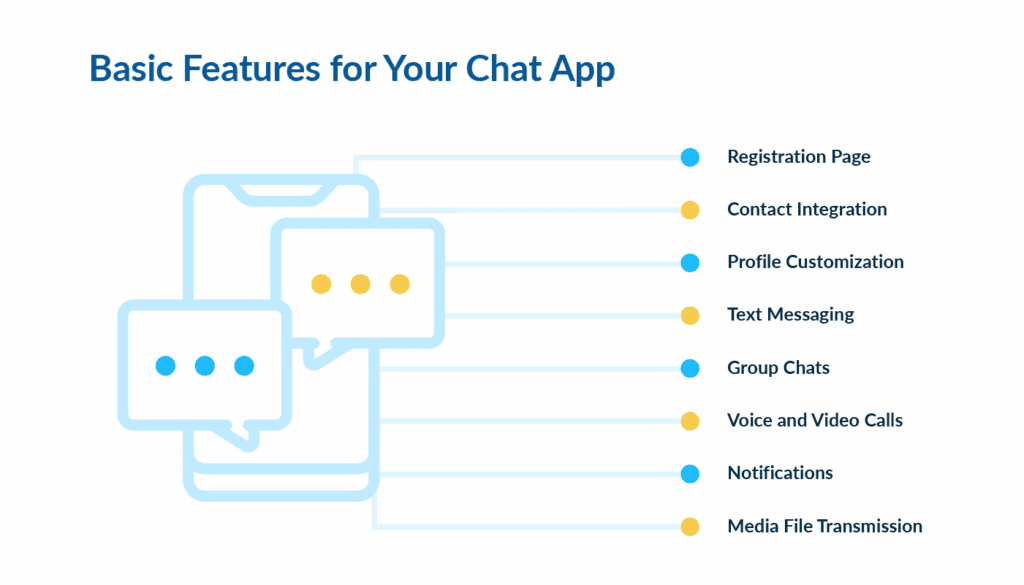 Basic Features for Your Chat App

Registration Page
Contact Integration
Profile Customization
Text Messaging
Group Chats
Voice and Video Calls
Notifications
Media File Transmission